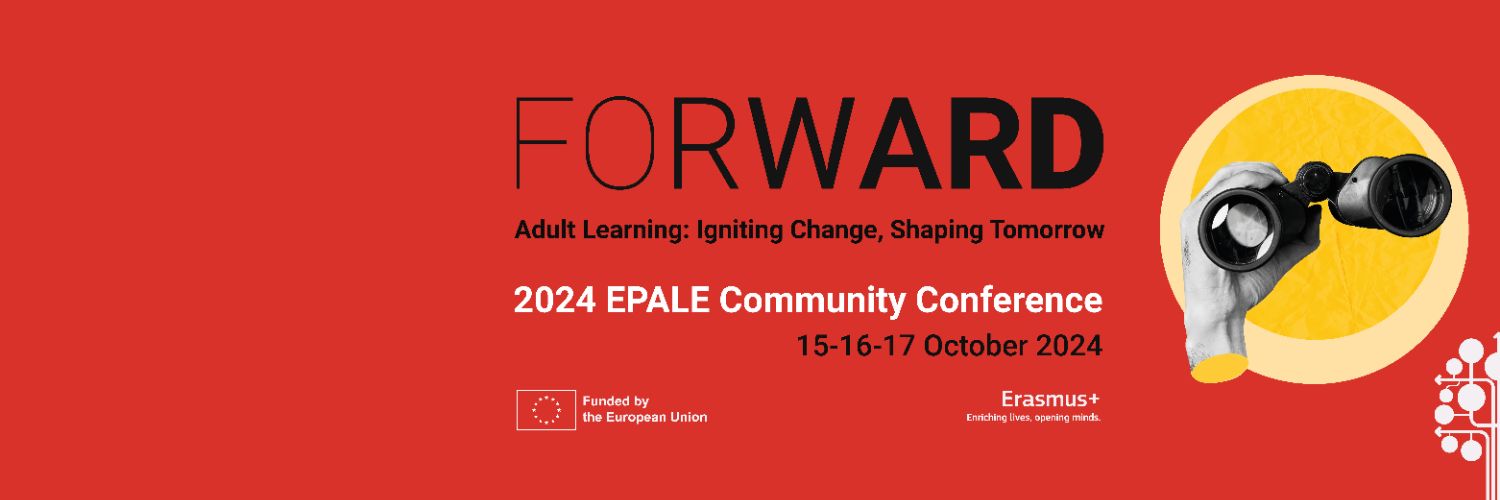 FORWARD

Adult Learning: Igniting Change, Shaping Tomorrow

2024 EPALE Community Conference

15-16-17 October 2024

Funded by the European Union

Erasmus+
Enriching lives, opening minds.